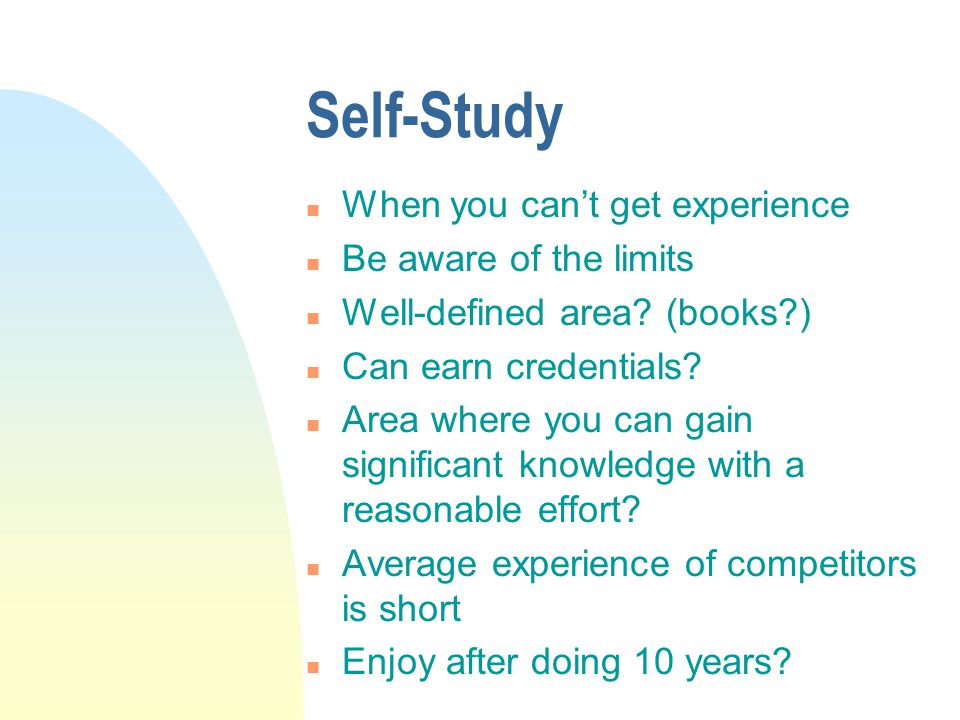 Self-Study

- When you can’t get experience
- Be aware of the limits
- Well-defined area? (books?)
- Can earn credentials?
- Area where you can gain significant knowledge with a reasonable effort?
- Average experience of competitors is short
- Enjoy after doing 10 years?